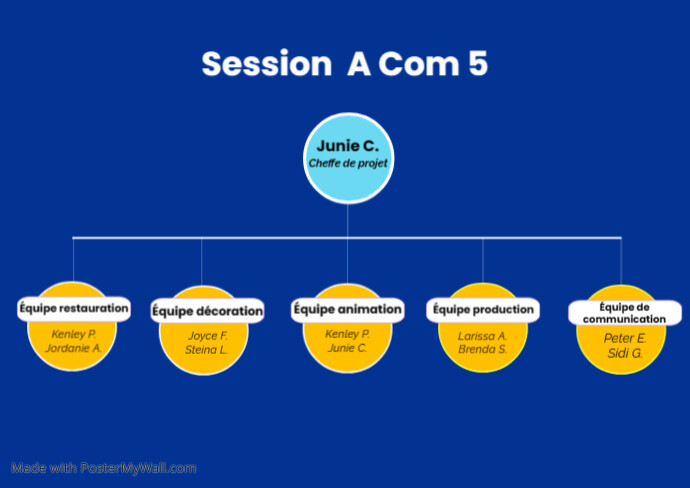 Session A Com 5

Junie C.
Cheffe de projet

Équipe restauration
Kenley P.
Jordanie A.

Équipe décoration
Joyce F.
Steina L.

Équipe animation
Kenley P.
Junie C.

Équipe production
Larissa A.
Brenda S.

Équipe de communication
Peter E.
Sidi G.

Made with PosterMyWall.com